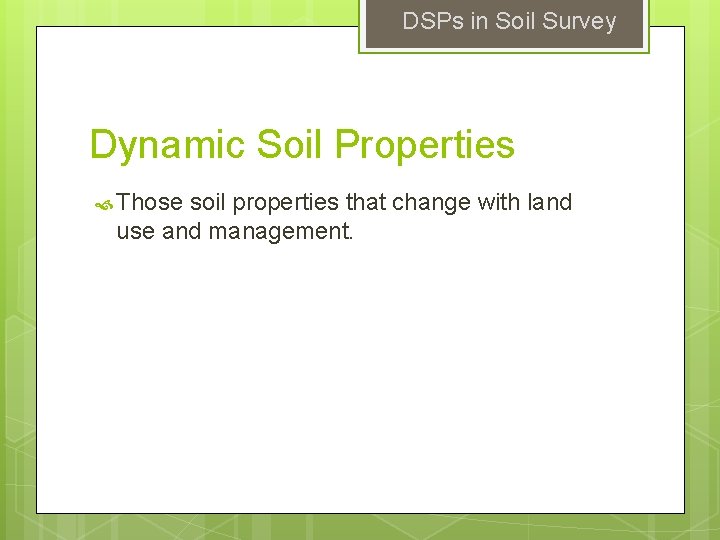 DSPs in Soil Survey

Dynamic Soil Properties

Those soil properties that change with land use and management.